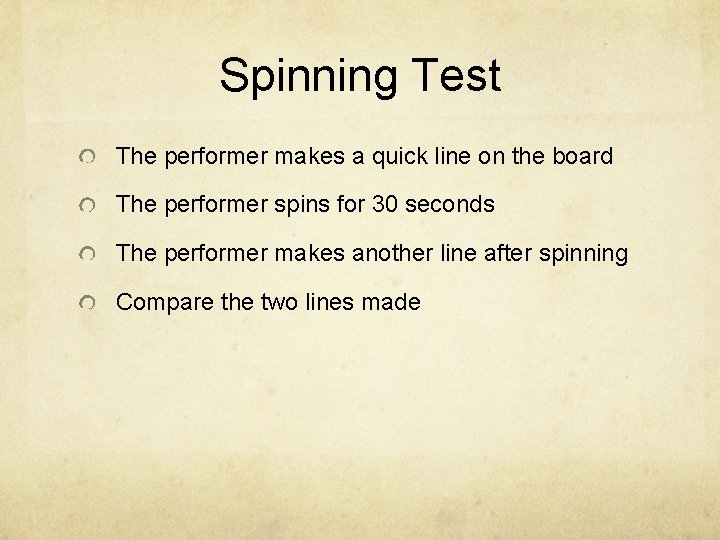 Spinning Test

The performer makes a quick line on the board

The performer spins for 30 seconds

The performer makes another line after spinning

Compare the two lines made